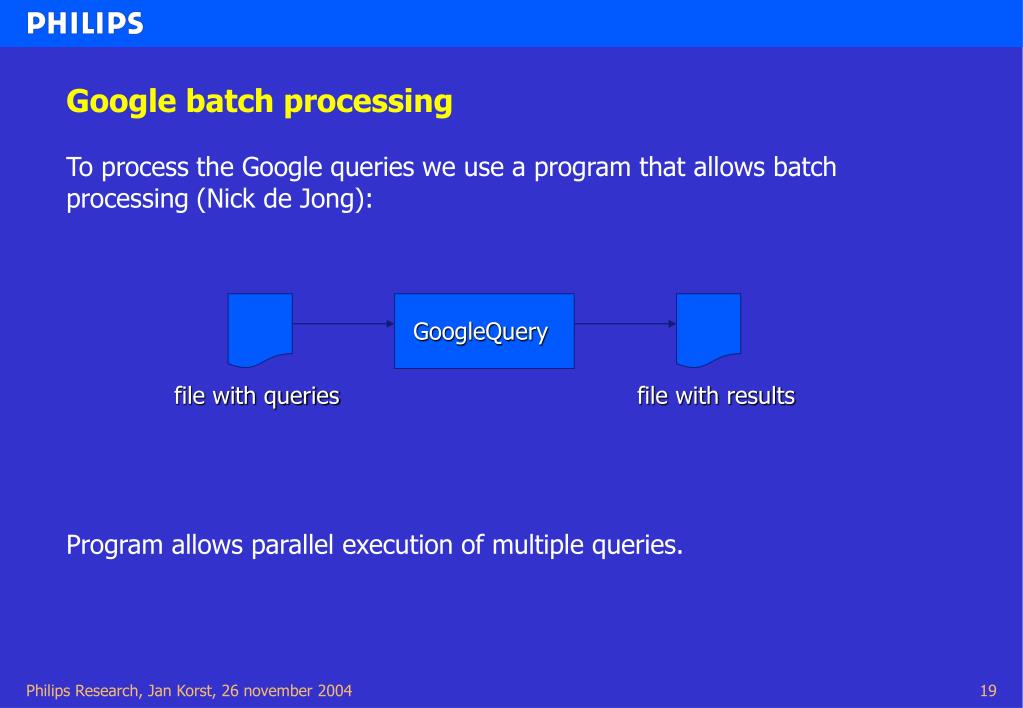 PHILIPS

Google batch processing

To process the Google queries we use a program that allows batch processing (Nick de Jong):

GoogleQuery

file with queries

file with results

Program allows parallel execution of multiple queries.

Philips Research, Jan Korst, 26 november 2004

19